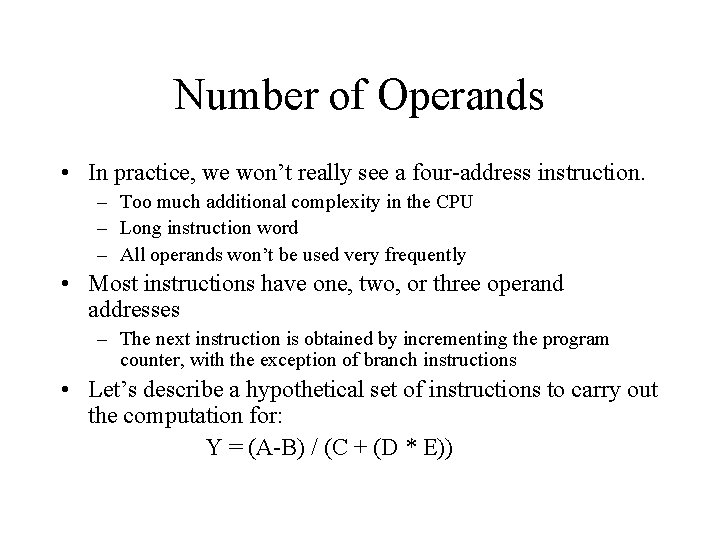 Number of Operands

• In practice, we won't really see a four-address instruction.
– Too much additional complexity in the CPU
– Long instruction word
– All operands won't be used very frequently

• Most instructions have one, two, or three operand addresses
– The next instruction is obtained by incrementing the program counter, with the exception of branch instructions

• Let's describe a hypothetical set of instructions to carry out the computation for:

$Y = (A-B) / (C + (D * E))$